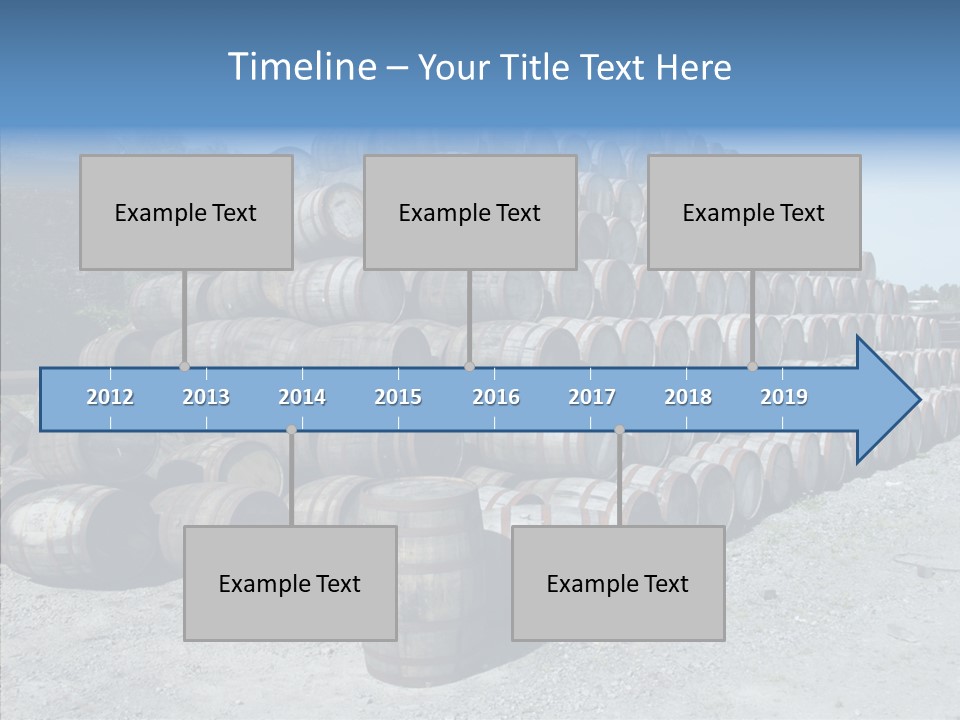 Timeline – Your Title Text Here

Example Text

Example Text

Example Text

2012 2013 2014 2015 2016 2017 2018 2019

Example Text

Example Text